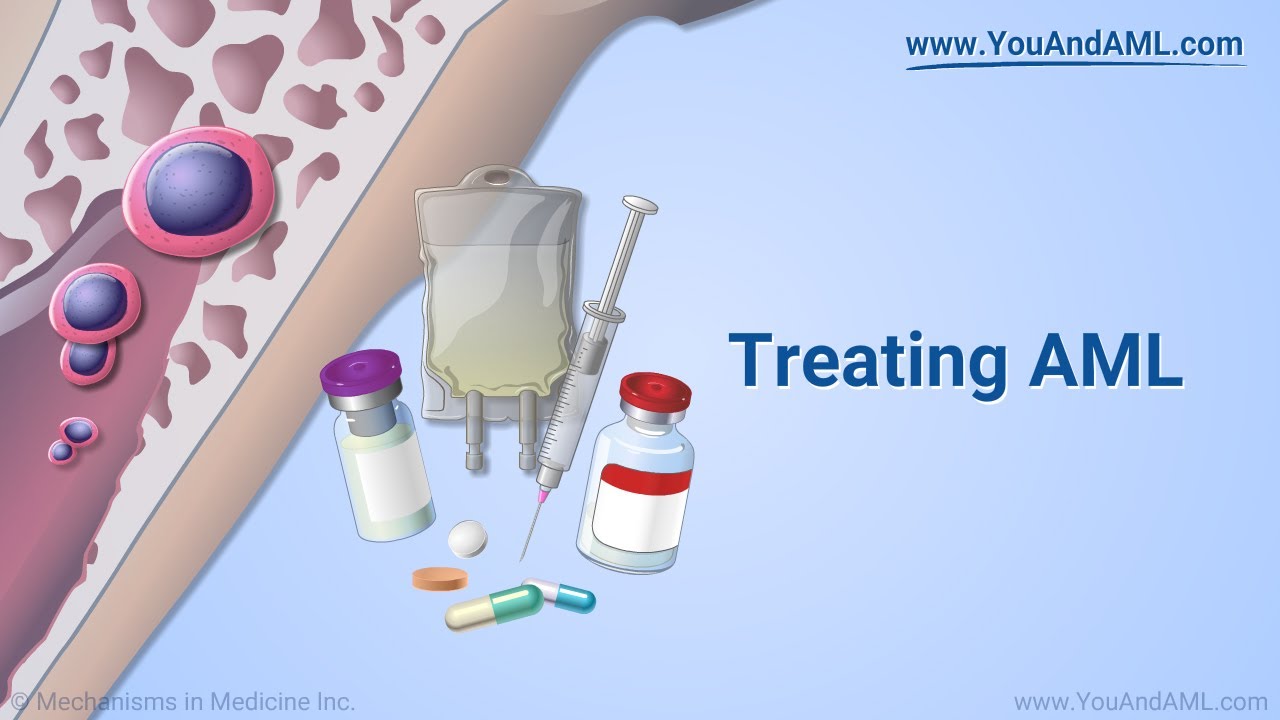 www.YouAndAML.com

Treating AML

© Mechanisms in Medicine Inc.

www.YouAndAML.com